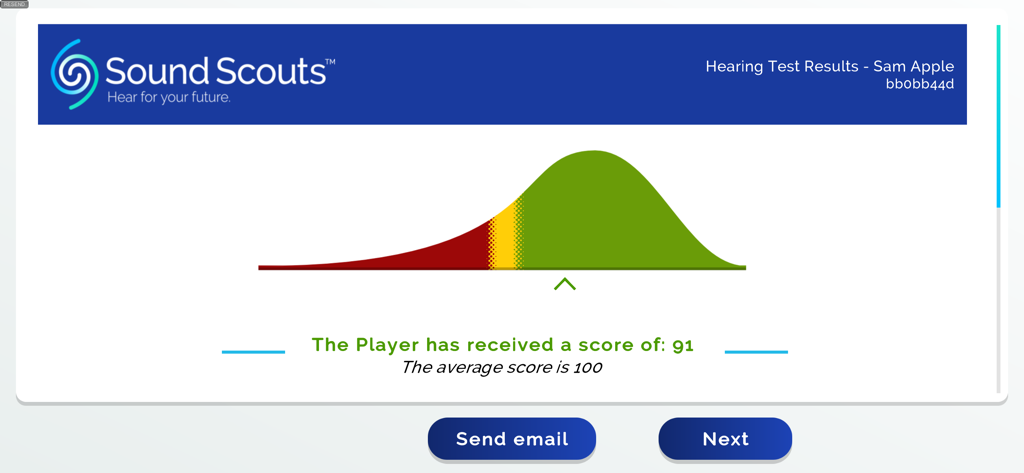 RESEND

Sound Scouts™
Hear for your future.

Hearing Test Results - Sam Apple
bb0bb44d

The Player has received a score of: 91
The average score is 100

Send email

Next